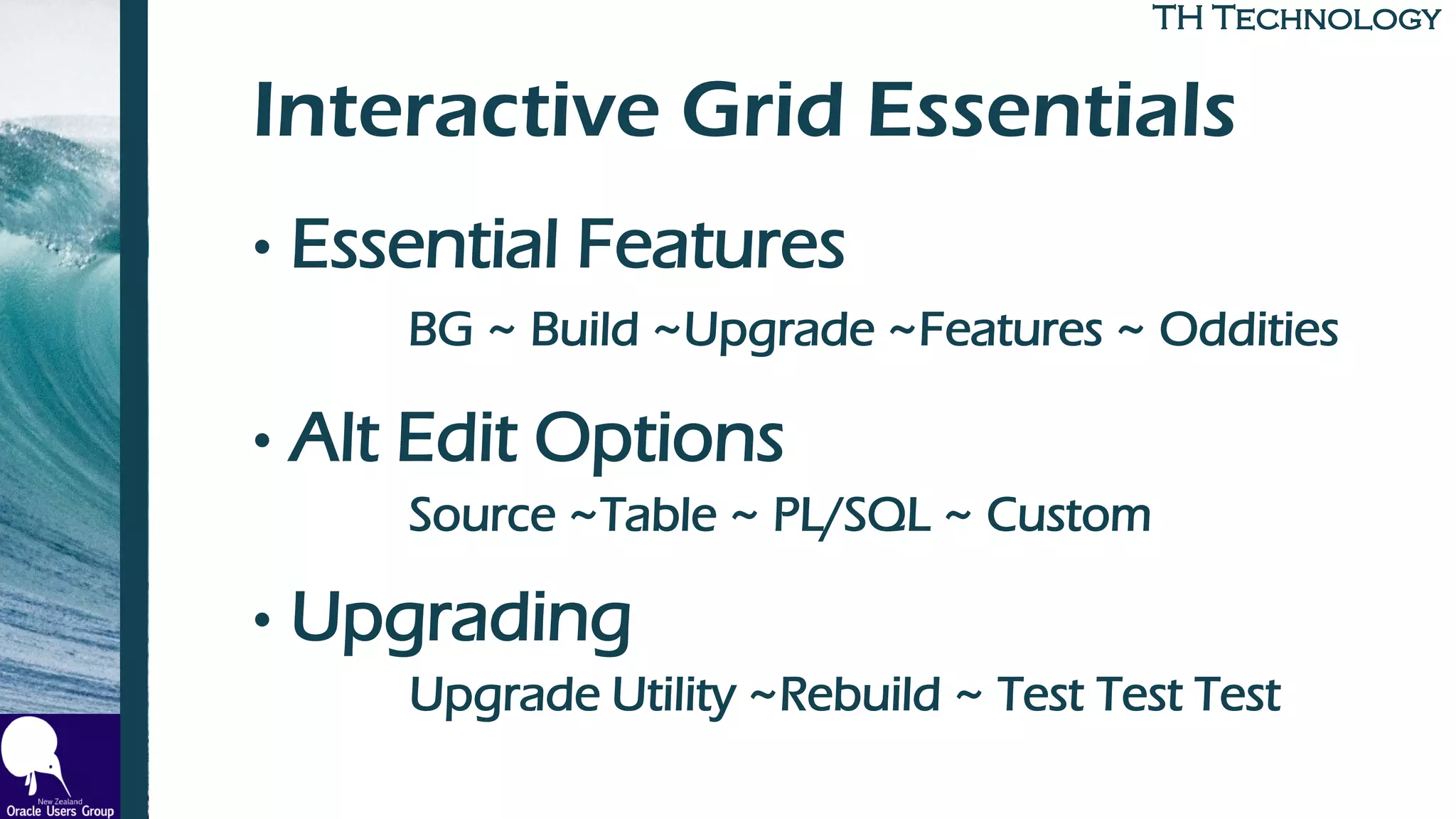 TH TECHNOLOGY

Interactive Grid Essentials

• Essential Features

BG ~ Build ~Upgrade ~Features ~ Oddities

• Alt Edit Options

Source ~Table ~ PL/SQL ~ Custom

• Upgrading

Upgrade Utility ~Rebuild ~ Test Test Test

New Zealand
Oracle Users Group